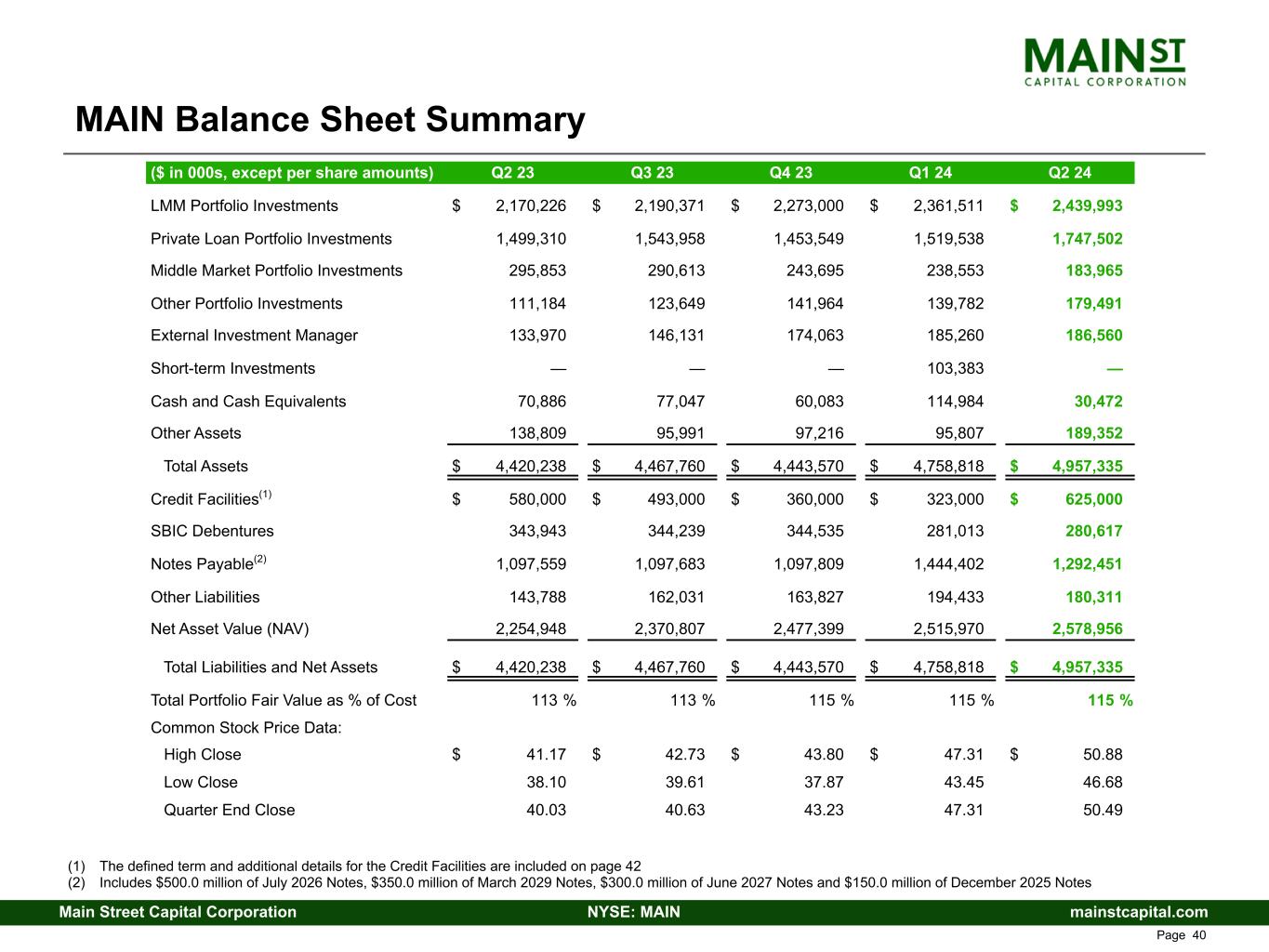 MAIN ST
CAPITAL CORPORATION

MAIN Balance Sheet Summary

| ($ in 000s, except per share amounts) | Q2 23 | Q3 23 | Q4 23 | Q1 24 | Q2 24 |
|---|---|---|---|---|---|
| LMM Portfolio Investments | $ 2,170,226 | $ 2,190,371 | $ 2,273,000 | $ 2,361,511 | $ 2,439,993 |
| Private Loan Portfolio Investments | 1,499,310 | 1,543,958 | 1,453,549 | 1,519,538 | 1,747,502 |
| Middle Market Portfolio Investments | 295,853 | 290,613 | 243,695 | 238,553 | 183,965 |
| Other Portfolio Investments | 111,184 | 123,649 | 141,964 | 139,782 | 179,491 |
| External Investment Manager | 133,970 | 146,131 | 174,063 | 185,260 | 186,560 |
| Short-term Investments | — | — | — | 103,383 | — |
| Cash and Cash Equivalents | 70,886 | 77,047 | 60,083 | 114,984 | 30,472 |
| Other Assets | 138,809 | 95,991 | 97,216 | 95,807 | 189,352 |
| Total Assets | $ 4,420,238 | $ 4,467,760 | $ 4,443,570 | $ 4,758,818 | $ 4,957,335 |
| Credit Facilities$^{(1)}$ | $ 580,000 | $ 493,000 | $ 360,000 | $ 323,000 | $ 625,000 |
| SBIC Debentures | 343,943 | 344,239 | 344,535 | 281,013 | 280,617 |
| Notes Payable$^{(2)}$ | 1,097,559 | 1,097,683 | 1,097,809 | 1,444,402 | 1,292,451 |
| Other Liabilities | 143,788 | 162,031 | 163,827 | 194,433 | 180,311 |
| Net Asset Value (NAV) | 2,254,948 | 2,370,807 | 2,477,399 | 2,515,970 | 2,578,956 |
| Total Liabilities and Net Assets | $ 4,420,238 | $ 4,467,760 | $ 4,443,570 | $ 4,758,818 | $ 4,957,335 |
| Total Portfolio Fair Value as % of Cost | 113 % | 113 % | 115 % | 115 % | 115 % |
| Common Stock Price Data: | | | | | |
| High Close | $ 41.17 | $ 42.73 | $ 43.80 | $ 47.31 | $ 50.88 |
| Low Close | 38.10 | 39.61 | 37.87 | 43.45 | 46.68 |
| Quarter End Close | 40.03 | 40.63 | 43.23 | 47.31 | 50.49 |

(1) The defined term and additional details for the Credit Facilities are included on page 42
(2) Includes $500.0 million of July 2026 Notes, $350.0 million of March 2029 Notes, $300.0 million of June 2027 Notes and $150.0 million of December 2025 Notes

Main Street Capital Corporation NYSE: MAIN mainstcapital.com
Page 40